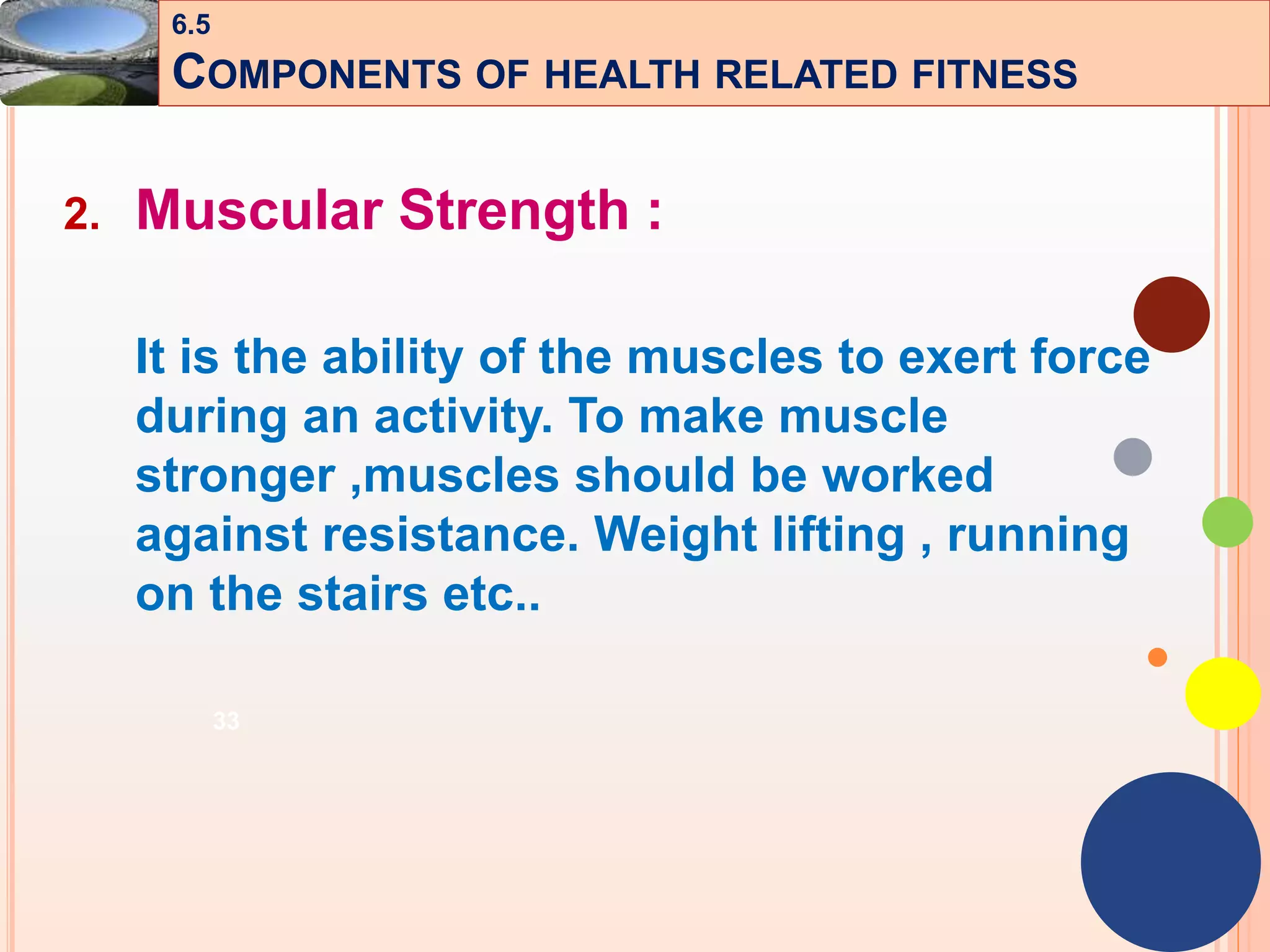 6.5
COMPONENTS OF HEALTH RELATED FITNESS

2. Muscular Strength :

It is the ability of the muscles to exert force during an activity. To make muscle stronger ,muscles should be worked against resistance. Weight lifting , running on the stairs etc..

33